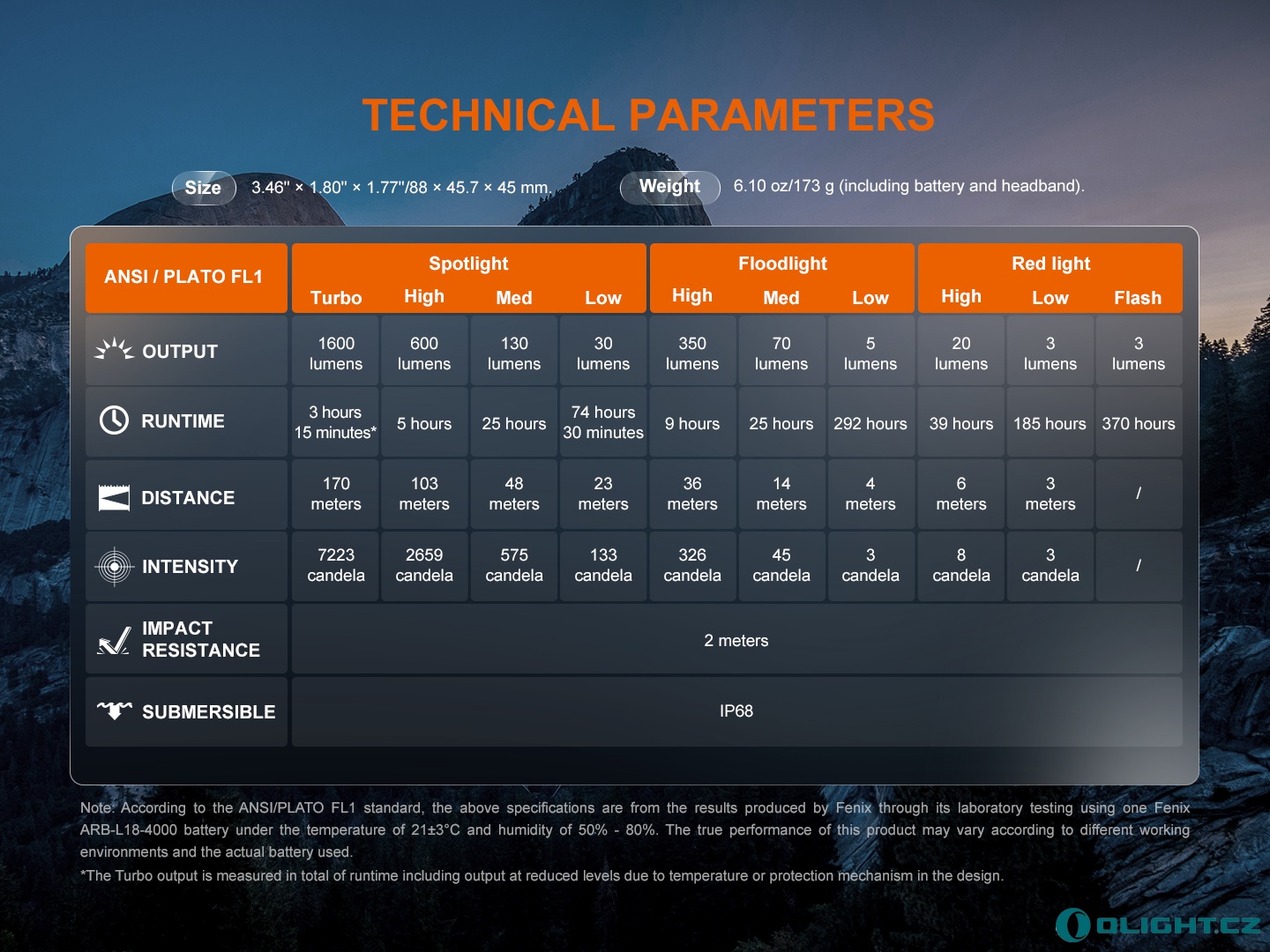 TECHNICAL PARAMETERS

Size 3.46" × 1.80" × 1.77"/88 × 45.7 × 45 mm.

Weight 6.10 oz/173 g (including battery and headband).

| ANSI / PLATO FL1 | Spotlight Turbo | Spotlight High | Spotlight Med | Spotlight Low | Floodlight High | Floodlight Med | Floodlight Low | Red light High | Red light Low | Red light Flash |
|---|---|---|---|---|---|---|---|---|---|---|
| OUTPUT | 1600 lumens | 600 lumens | 130 lumens | 30 lumens | 350 lumens | 70 lumens | 5 lumens | 20 lumens | 3 lumens | 3 lumens |
| RUNTIME | 3 hours 15 minutes* | 5 hours | 25 hours | 74 hours 30 minutes | 9 hours | 25 hours | 292 hours | 39 hours | 185 hours | 370 hours |
| DISTANCE | 170 meters | 103 meters | 48 meters | 23 meters | 36 meters | 14 meters | 4 meters | 6 meters | 3 meters | / |
| INTENSITY | 7223 candela | 2659 candela | 575 candela | 133 candela | 326 candela | 45 candela | 3 candela | 8 candela | 3 candela | / |
| IMPACT RESISTANCE | 2 meters | | | | | | | | | |
| SUBMERSIBLE | IP68 | | | | | | | | | |

Note: According to the ANSI/PLATO FL1 standard, the above specifications are from the results produced by Fenix through its laboratory testing using one Fenix ARB-L18-4000 battery under the temperature of 21±3°C and humidity of 50% - 80%. The true performance of this product may vary according to different working environments and the actual battery used.
*The Turbo output is measured in total of runtime including output at reduced levels due to temperature or protection mechanism in the design.

OLIGHT.CZ